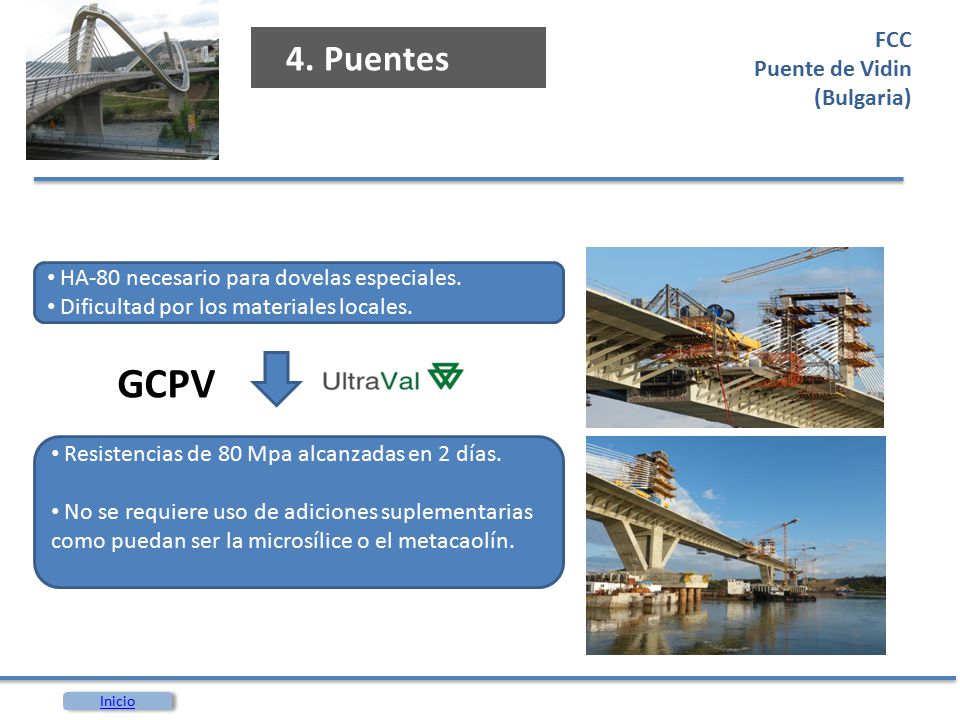 4. Puentes

FCC
Puente de Vidin
(Bulgaria)

• HA-80 necesario para dovelas especiales.
• Dificultad por los materiales locales.

GCPV

UltraVal

• Resistencias de 80 Mpa alcanzadas en 2 días.

• No se requiere uso de adiciones suplementarias como puedan ser la microsílice o el metacaolín.

Inicio